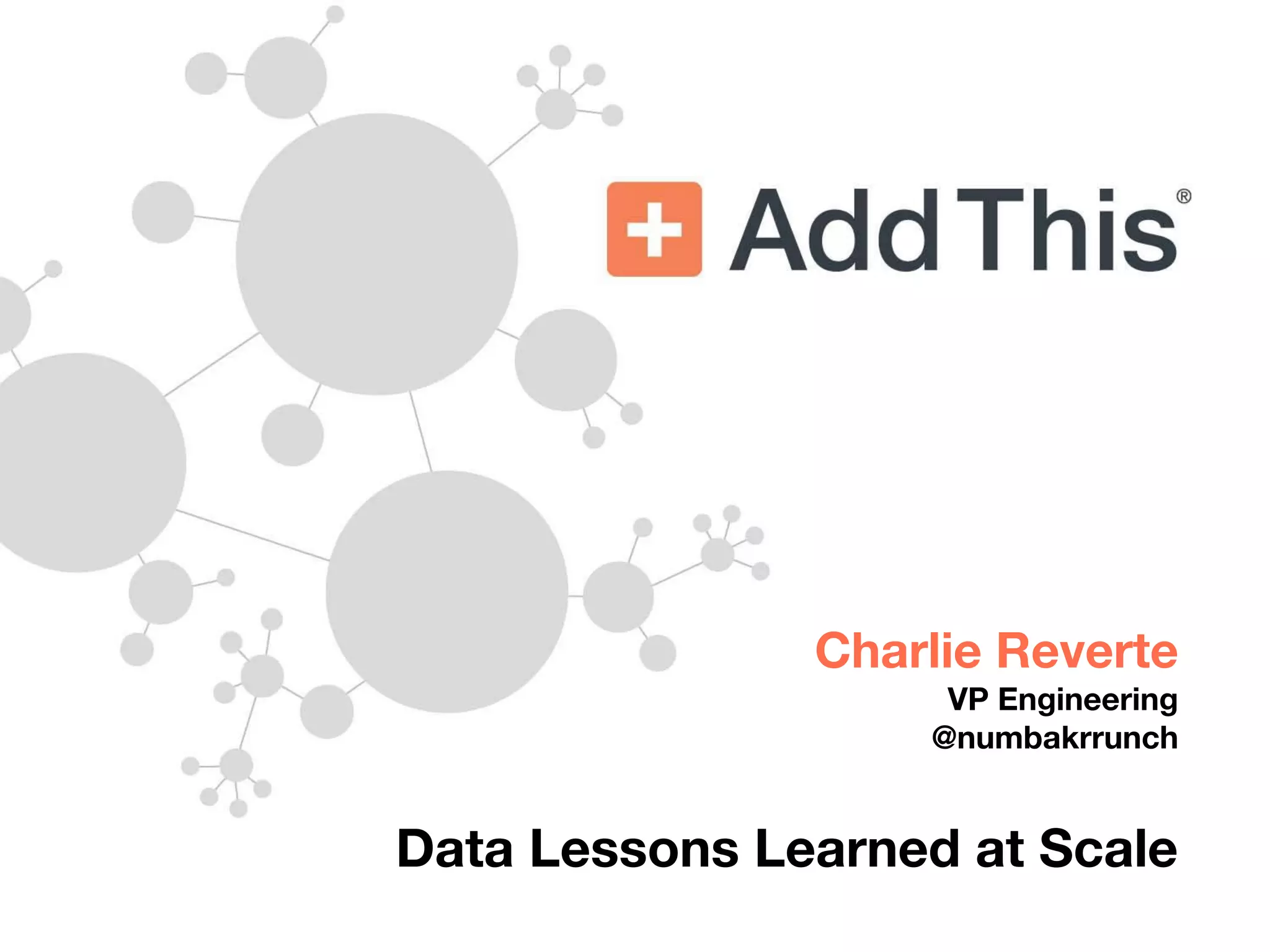 AddThis®

Charlie Reverte
VP Engineering
@numbakrrunch

Data Lessons Learned at Scale